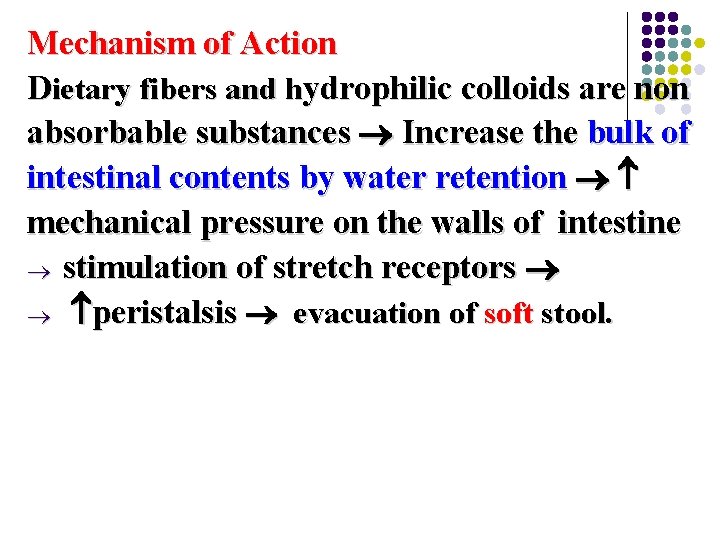 Mechanism of Action

Dietary fibers and hydrophilic colloids are non absorbable substances → Increase the bulk of intestinal contents by water retention → ↑ mechanical pressure on the walls of intestine → stimulation of stretch receptors → → ↑peristalsis → evacuation of soft stool.